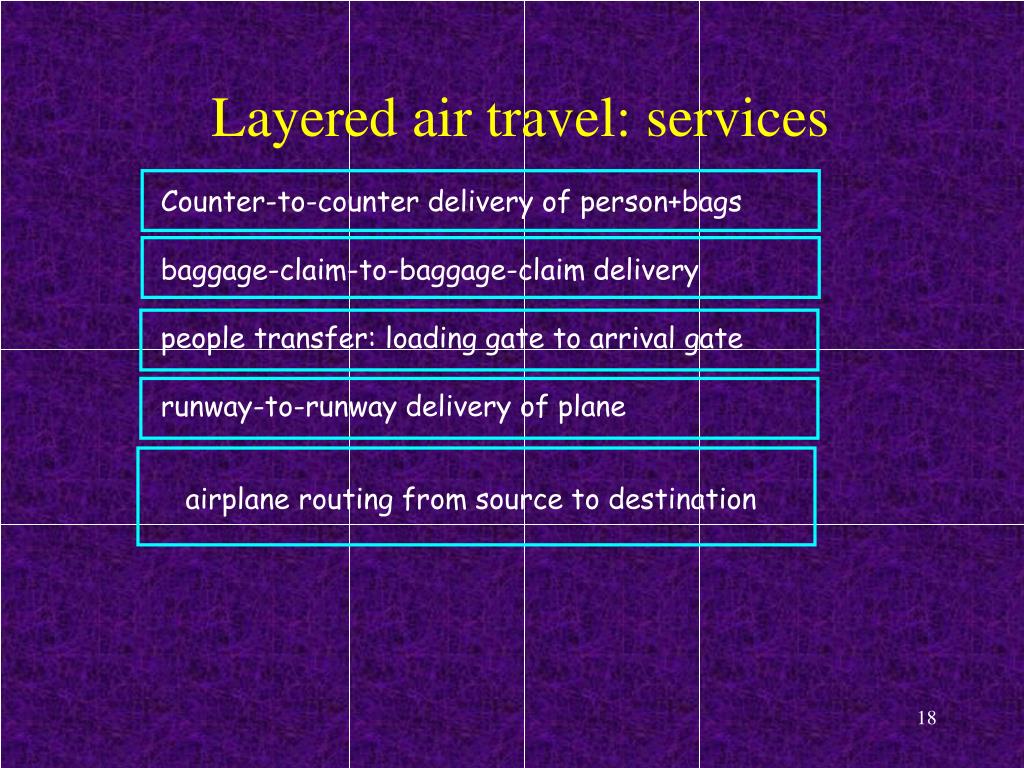 Layered air travel: services

Counter-to-counter delivery of person+bags

baggage-claim-to-baggage-claim delivery

people transfer: loading gate to arrival gate

runway-to-runway delivery of plane

airplane routing from source to destination

18